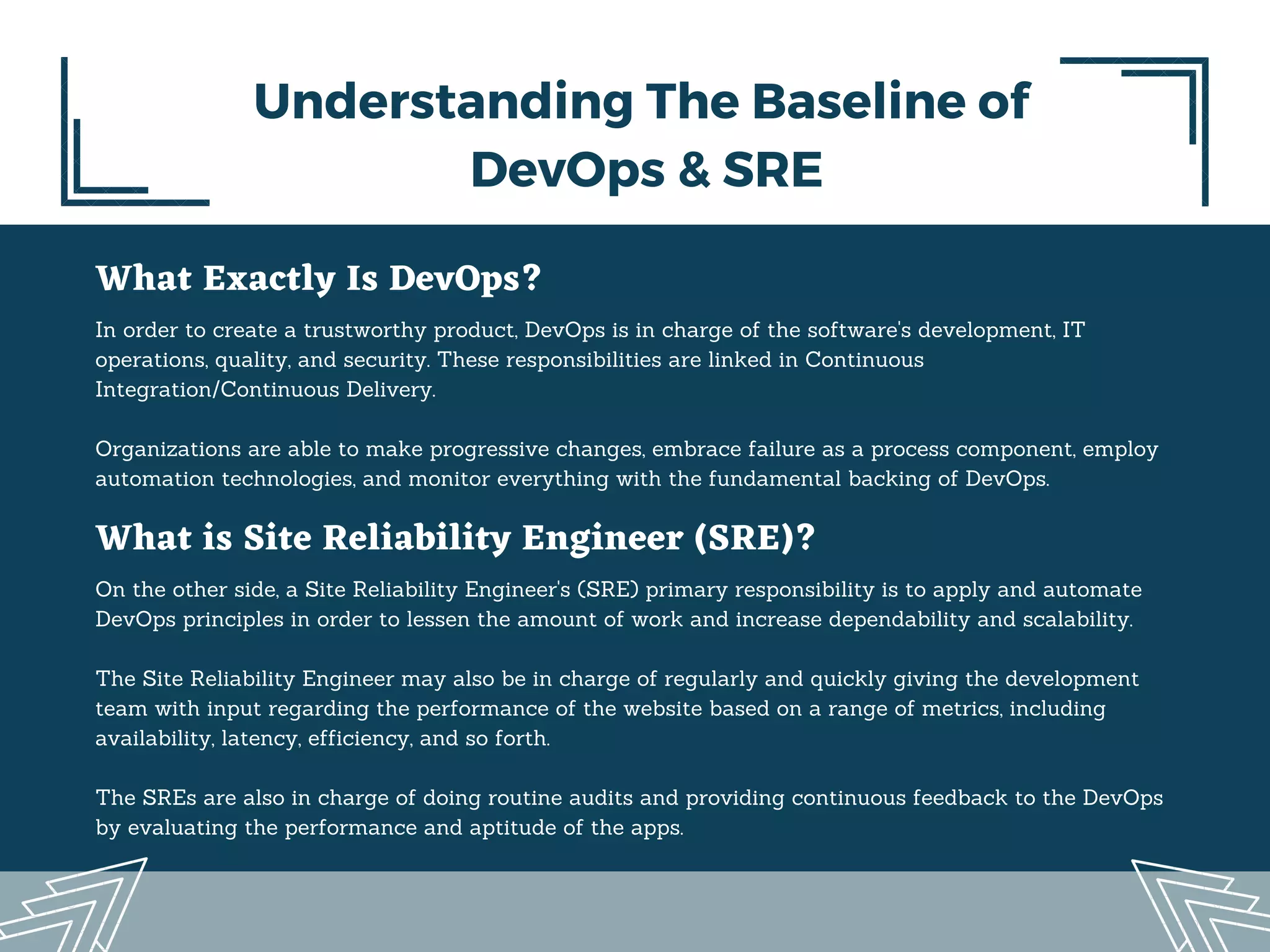 Understanding The Baseline of DevOps & SRE

What Exactly Is DevOps?

In order to create a trustworthy product, DevOps is in charge of the software's development, IT operations, quality, and security. These responsibilities are linked in Continuous Integration/Continuous Delivery.

Organizations are able to make progressive changes, embrace failure as a process component, employ automation technologies, and monitor everything with the fundamental backing of DevOps.

What is Site Reliability Engineer (SRE)?

On the other side, a Site Reliability Engineer's (SRE) primary responsibility is to apply and automate DevOps principles in order to lessen the amount of work and increase dependability and scalability.

The Site Reliability Engineer may also be in charge of regularly and quickly giving the development team with input regarding the performance of the website based on a range of metrics, including availability, latency, efficiency, and so forth.

The SREs are also in charge of doing routine audits and providing continuous feedback to the DevOps by evaluating the performance and aptitude of the apps.